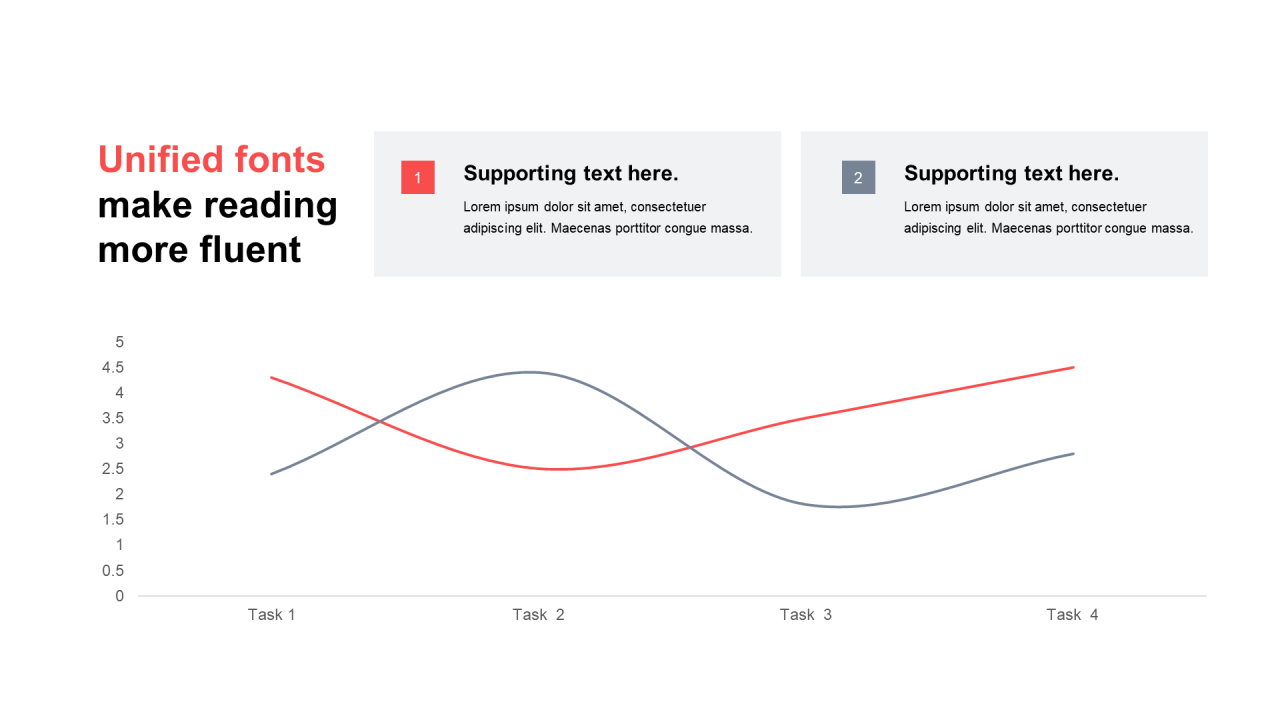 Unified fonts make reading more fluent

1

Supporting text here.

Lorem ipsum dolor sit amet, consectetuer adipiscing elit. Maecenas porttitor congue massa.

2

Supporting text here.

Lorem ipsum dolor sit amet, consectetuer adipiscing elit. Maecenas porttitor congue massa.

5
4.5
4
3.5
3
2.5
2
1.5
1
0.5
0

Task 1
Task 2
Task 3
Task 4